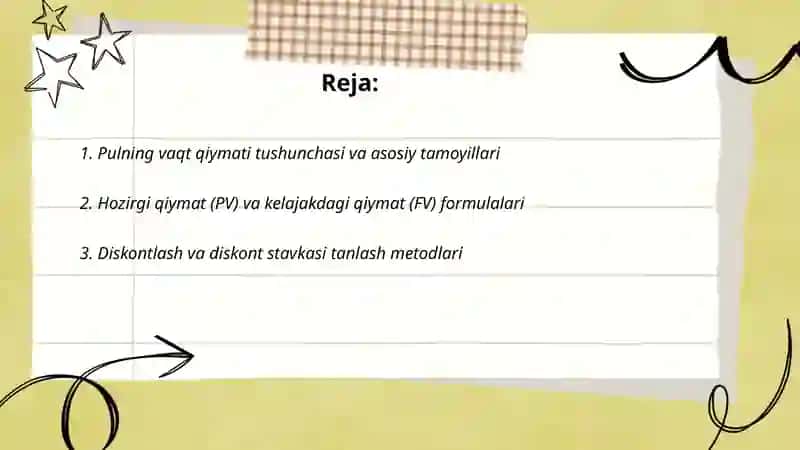 Reja:

1. Pulning vaqt qiymati tushunchasi va asosiy tamoyillari

2. Hozirgi qiymat (PV) va kelajakdagi qiymat (FV) formulalari

3. Diskontlash va diskont stavkasi tanlash metodlari